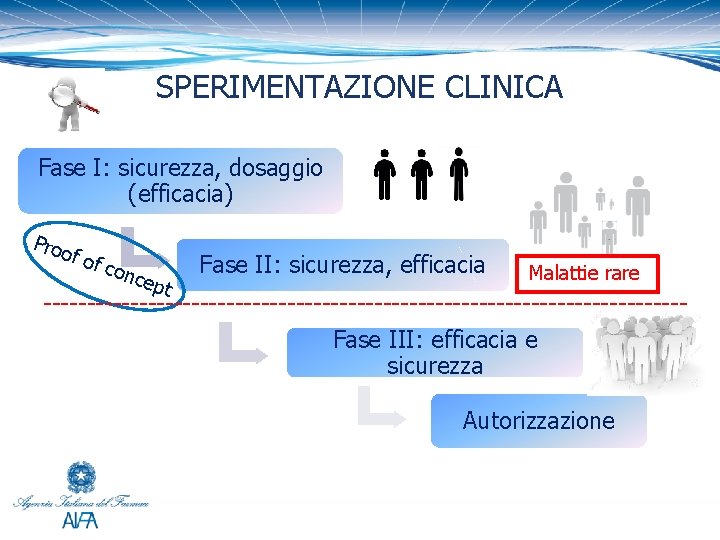 SPERIMENTAZIONE CLINICA

Fase I: sicurezza, dosaggio (efficacia)

Proof of concept

Fase II: sicurezza, efficacia

Malattie rare

Fase III: efficacia e sicurezza

Autorizzazione

Agenzia Italiana del Farmaco
AIFA